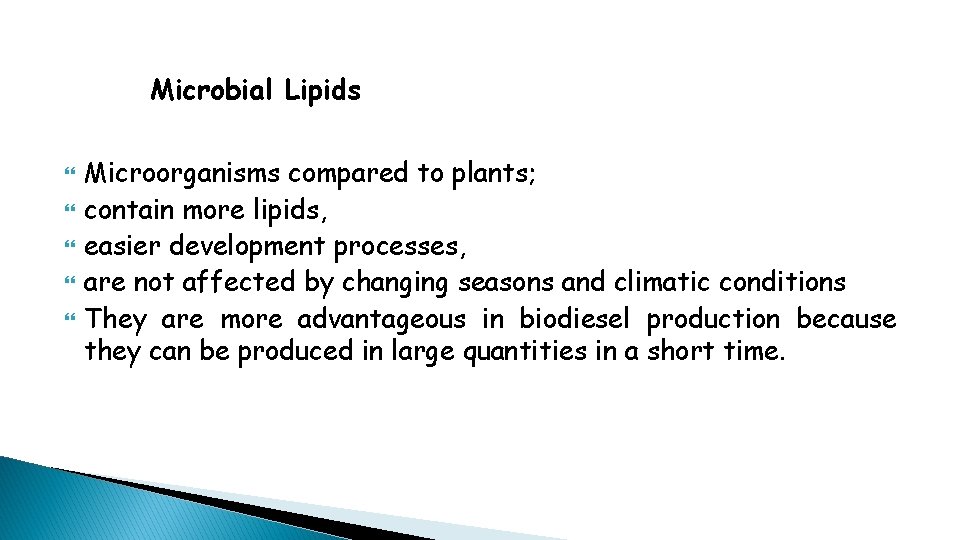 Microbial Lipids

Microorganisms compared to plants;
contain more lipids,
easier development processes,
are not affected by changing seasons and climatic conditions
They are more advantageous in biodiesel production because they can be produced in large quantities in a short time.